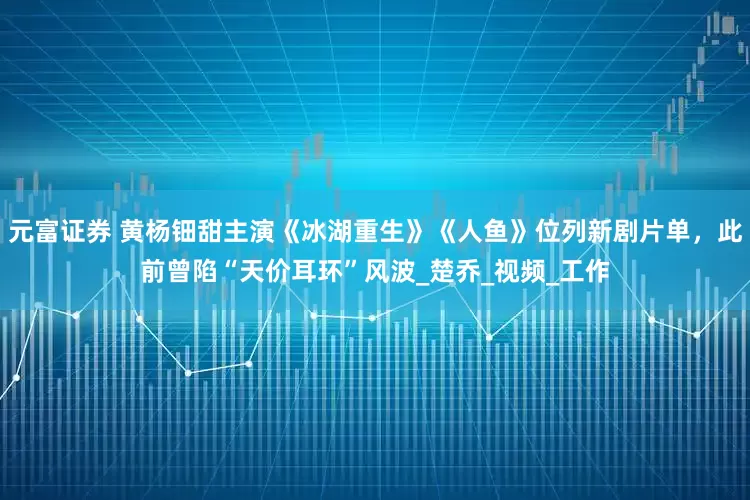 元富证券 黄杨钿甜主演《冰湖重生》《人鱼》位列新剧片单，此前曾陷“天价耳环”风波_楚乔_视频_工作